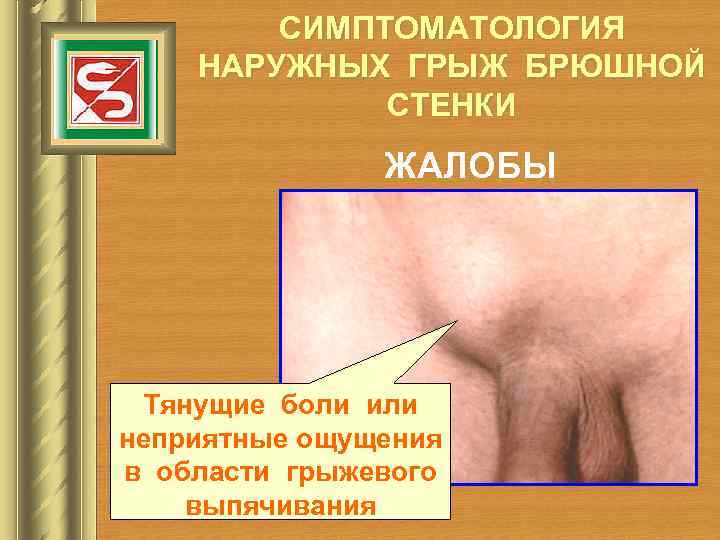 СИМПТОМАТОЛОГИЯ НАРУЖНЫХ ГРЫЖ БРЮШНОЙ СТЕНКИ

ЖАЛОБЫ

Тянущие боли или неприятные ощущения в области грыжевого выпячивания